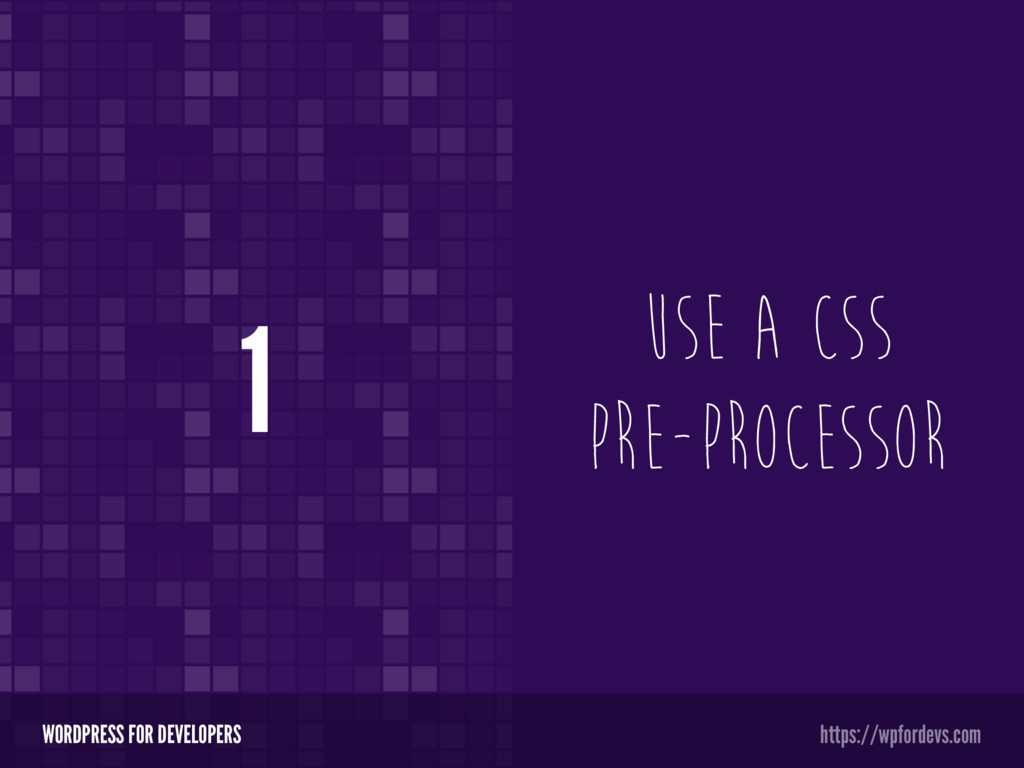 1

USE A CSS PRE-PROCESSOR

WORDPRESS FOR DEVELOPERS

https://wpfordevs.com